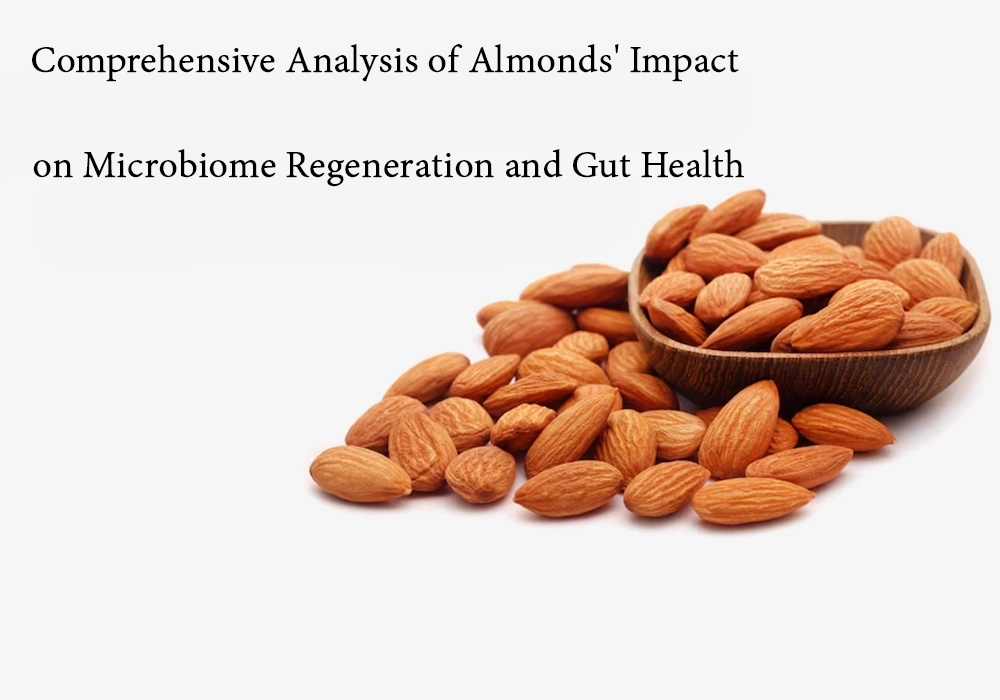 Comprehensive Analysis of Almonds' Impact

on Microbiome Regeneration and Gut Health